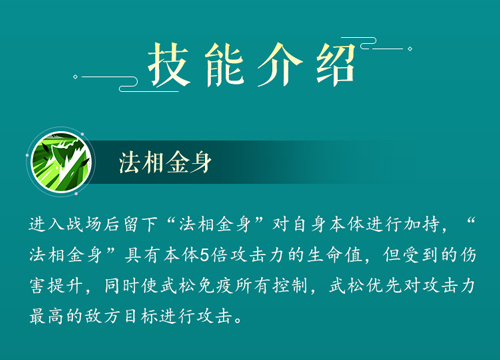 技能介绍

法相金身

进入战场后留下“法相金身”对自身本体进行加持，“法相金身”具有本体5倍攻击力的生命值，但受到的伤害提升，同时使武松免疫所有控制，武松优先对攻击力最高的敌方目标进行攻击。